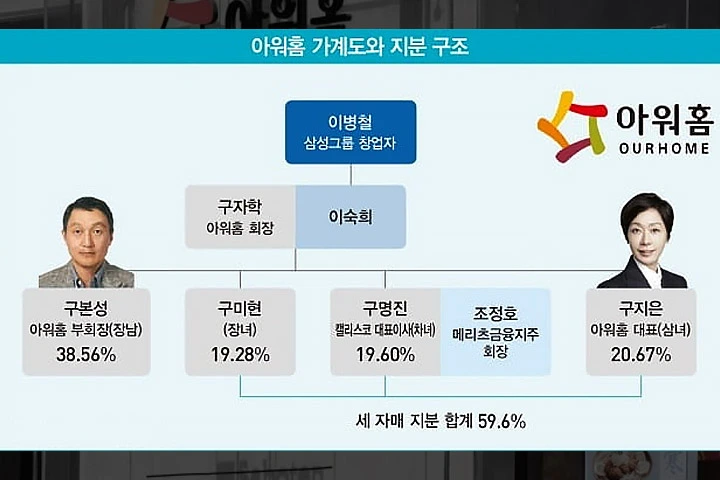 아워홈 가계도와 지분 구조

아워홈
OURHOME

이병철
삼성그룹 창업자

구자학
아워홈 회장

이숙희

구본성
아워홈 부회장(장남)
38.56%

구미현
(장녀)
19.28%

구명진
캘리스코 대표이사(차녀)
19.60%

조정호
메리츠금융지주
회장

구지은
아워홈 대표(삼녀)
20.67%

세 자매 지분 합계 59.6%